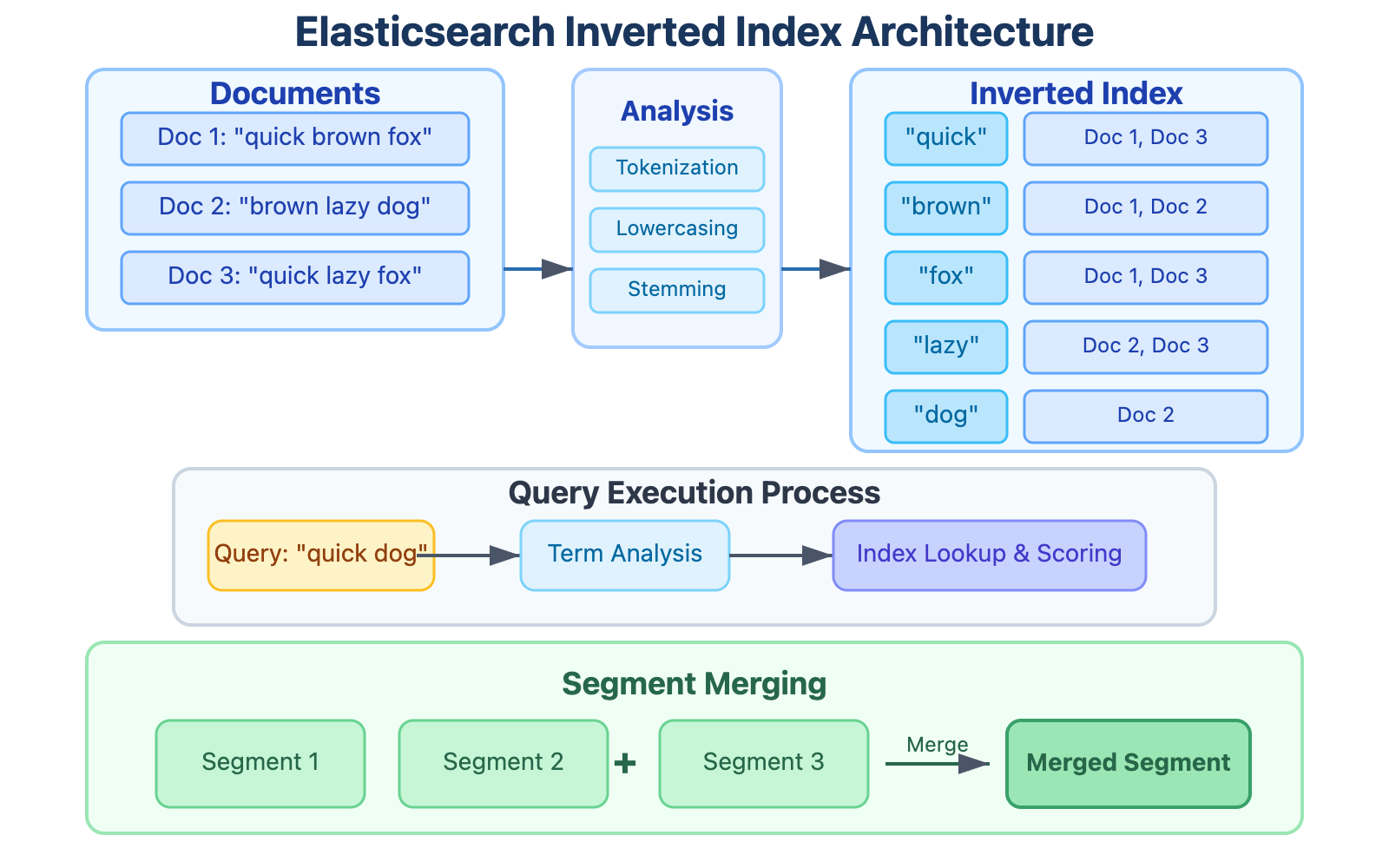 Elasticsearch Inverted Index Architecture

Documents

Doc 1: "quick brown fox"

Doc 2: "brown lazy dog"

Doc 3: "quick lazy fox"

Analysis

Tokenization

Lowercasing

Stemming

Inverted Index

| "quick" | Doc 1, Doc 3 |
|---|---|
| "brown" | Doc 1, Doc 2 |
| "fox" | Doc 1, Doc 3 |
| "lazy" | Doc 2, Doc 3 |
| "dog" | Doc 2 |

Query Execution Process

Query: "quick dog"

Term Analysis

Index Lookup & Scoring

Segment Merging

Segment 1

Segment 2

+

Segment 3

Merge

Merged Segment